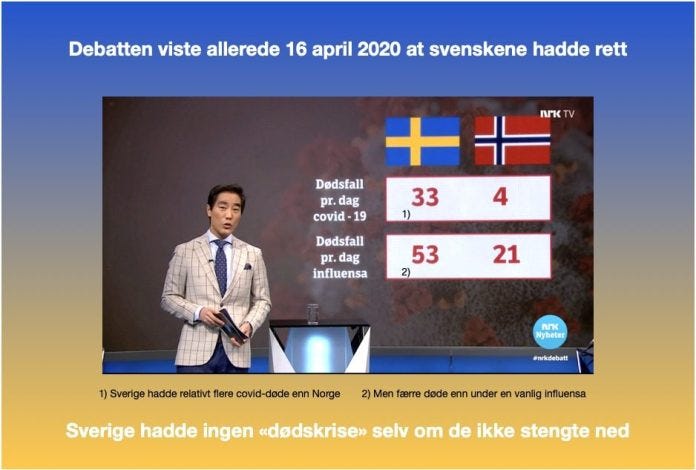 Debatten viste allerede 16 april 2020 at svenskene hadde rett

NRK TV

Dødsfall pr. dag covid - 19

33 4

1)

Dødsfall pr. dag influensa

53 21

2)

NRK Nyheter

#nrkdebatt

1) Sverige hadde relativt flere covid-døde enn Norge

2) Men færre døde enn under en vanlig influensa

Sverige hadde ingen «dødskrise» selv om de ikke stengte ned